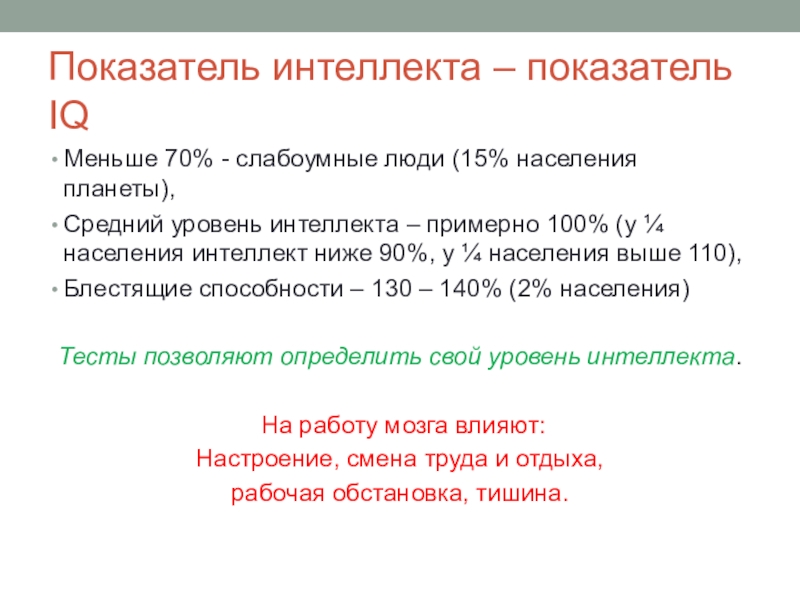 Показатель интеллекта – показатель IQ

• Меньше 70% - слабоумные люди (15% населения планеты),
• Средний уровень интеллекта – примерно 100% (у ¼ населения интеллект ниже 90%, у ¼ населения выше 110),
• Блестящие способности – 130 – 140% (2% населения)

Тесты позволяют определить свой уровень интеллекта.

На работу мозга влияют:
Настроение, смена труда и отдыха,
рабочая обстановка, тишина.